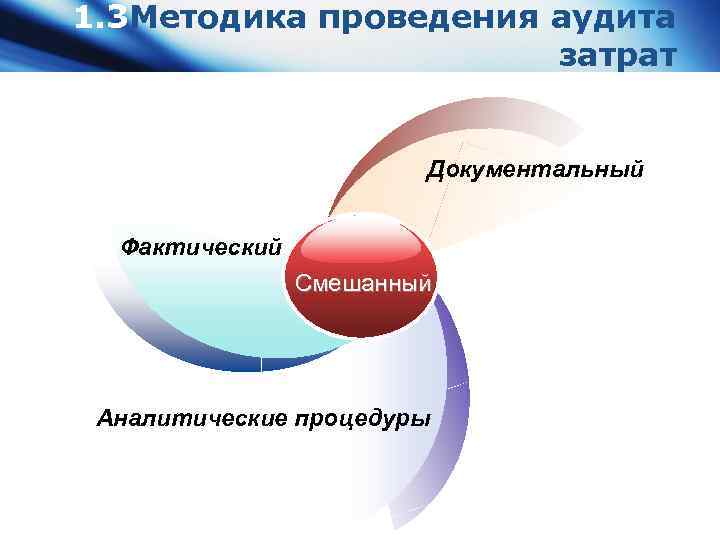 1.3Методика проведения аудита затрат

Документальный

Фактический

Смешанный

Аналитические процедуры